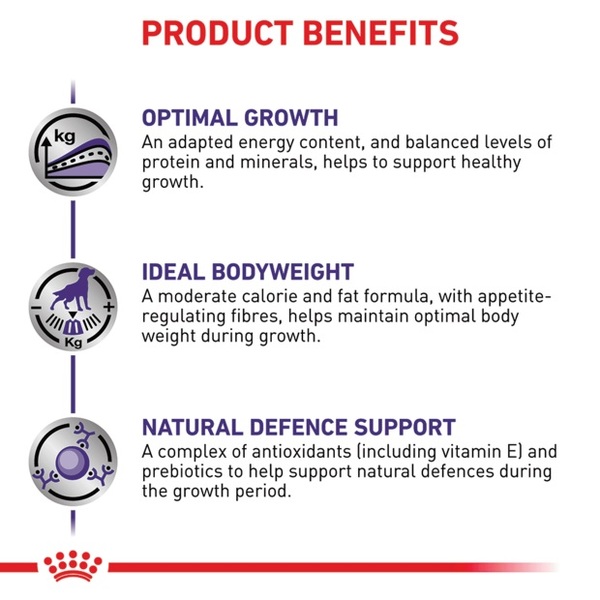 PRODUCT BENEFITS

kg

OPTIMAL GROWTH
An adapted energy content, and balanced levels of protein and minerals, helps to support healthy growth.

Kg

IDEAL BODYWEIGHT
A moderate calorie and fat formula, with appetite-regulating fibres, helps maintain optimal body weight during growth.

NATURAL DEFENCE SUPPORT
A complex of antioxidants (including vitamin E) and prebiotics to help support natural defences during the growth period.